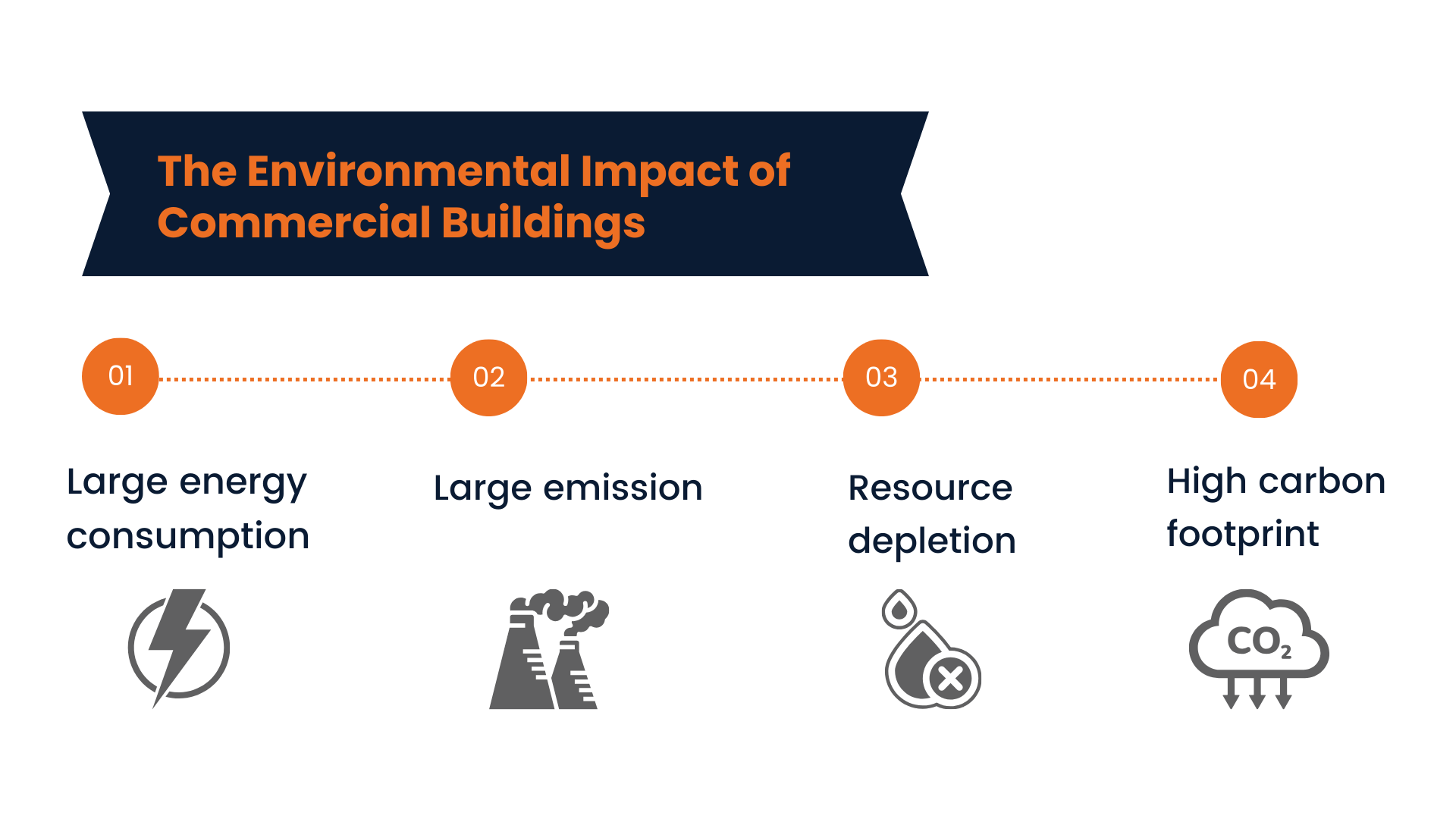 The Environmental Impact of Commercial Buildings

01

Large energy consumption

02

Large emission

03

Resource depletion

04

High carbon footprint

$CO_2$